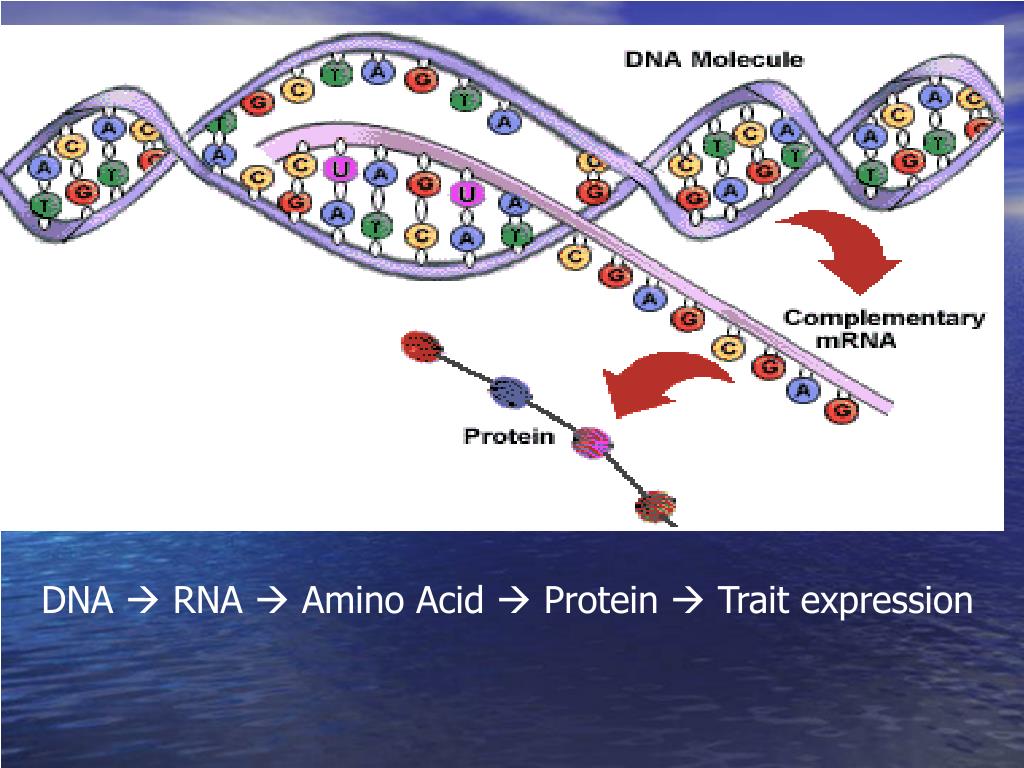 DNA Molecule

Complementary mRNA

Protein

DNA → RNA → Amino Acid → Protein → Trait expression